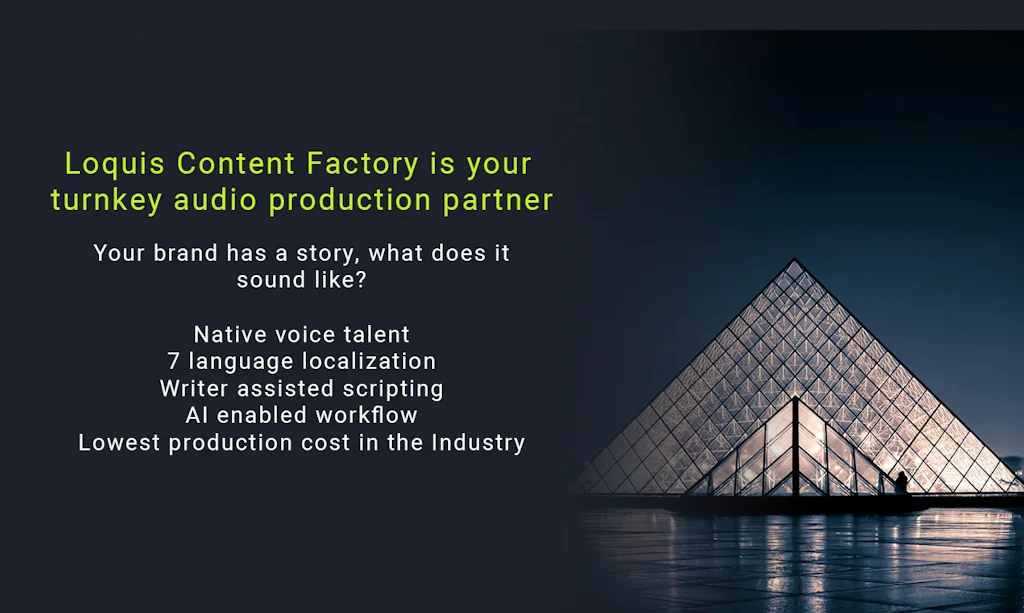 Loquis Content Factory is your turnkey audio production partner

Your brand has a story, what does it sound like?

Native voice talent
7 language localization
Writer assisted scripting
AI enabled workflow
Lowest production cost in the Industry